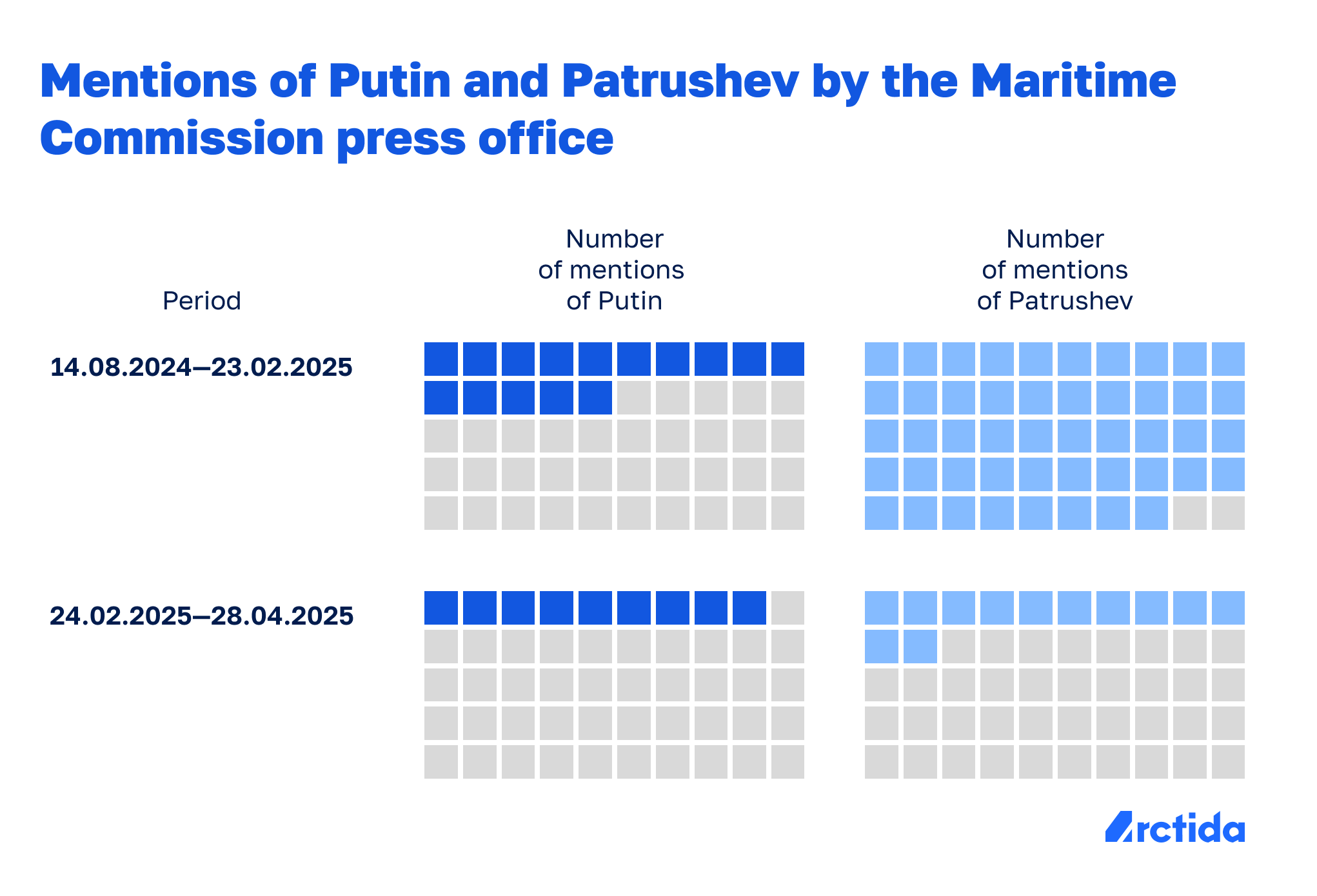 Mentions of Putin and Patrushev by the Maritime Commission press office

Period

Number of mentions of Putin

Number of mentions of Patrushev

14.08.2024—23.02.2025

24.02.2025—28.04.2025

Arctida